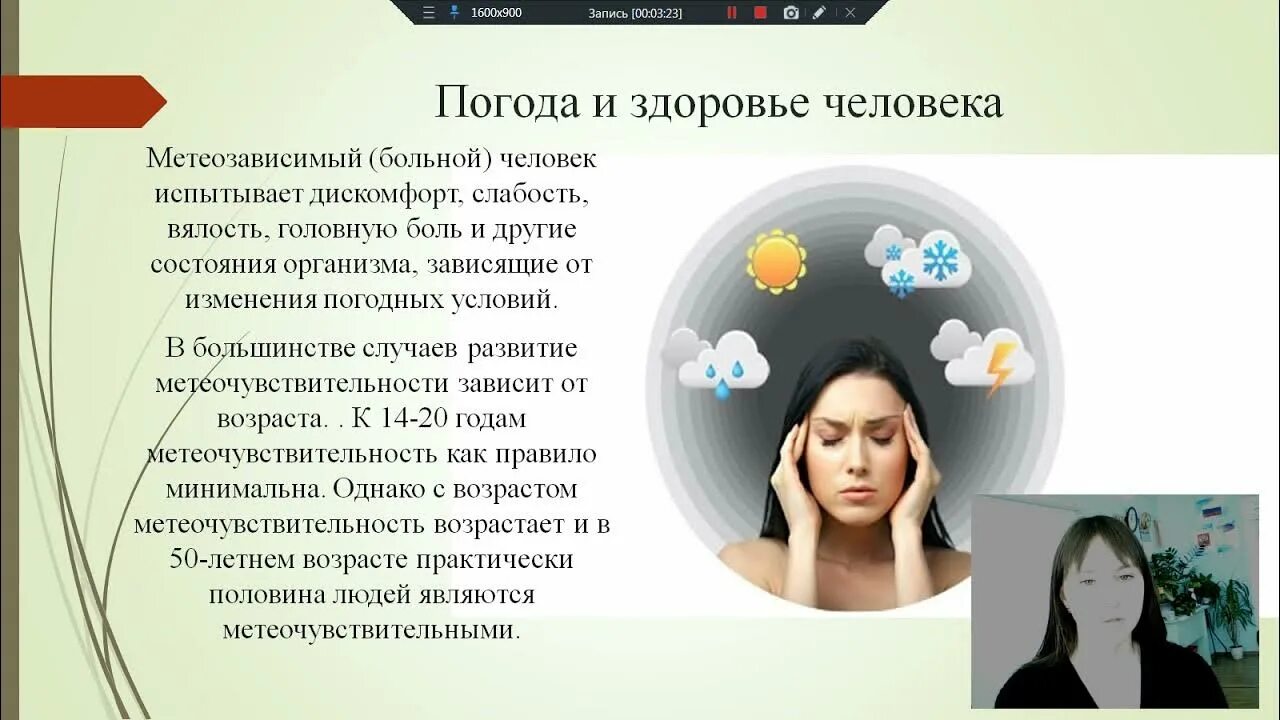 1600x900 Запись [00:03:23]

Погода и здоровье человека

Метеозависимый (больной) человек испытывает дискомфорт, слабость, вялость, головную боль и другие состояния организма, зависящие от изменения погодных условий.

В большинстве случаев развитие метеочувствительности зависит от возраста. . К 14-20 годам метеочувствительность как правило минимальна. Однако с возрастом метеочувствительность возрастает и в 50-летнем возрасте практически половина людей являются метеочувствительными.